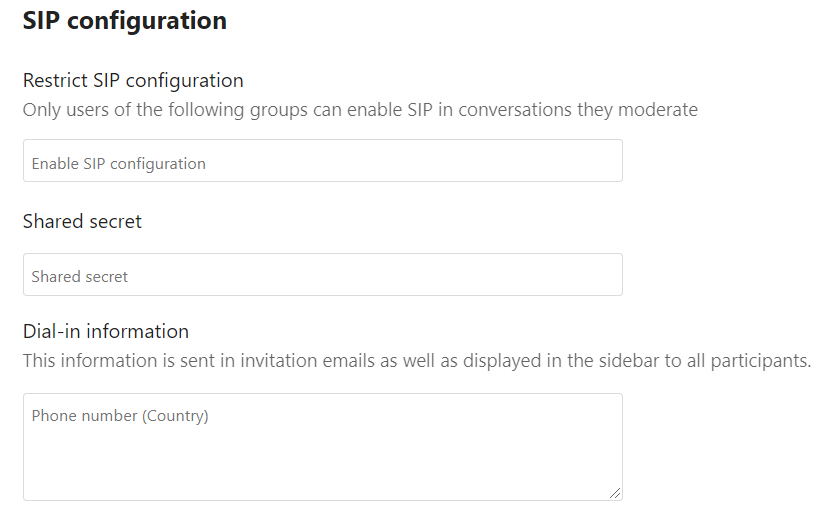 SIP configuration

Restrict SIP configuration

Only users of the following groups can enable SIP in conversations they moderate

Enable SIP configuration

Shared secret

Shared secret

Dial-in information

This information is sent in invitation emails as well as displayed in the sidebar to all participants.

Phone number (Country)